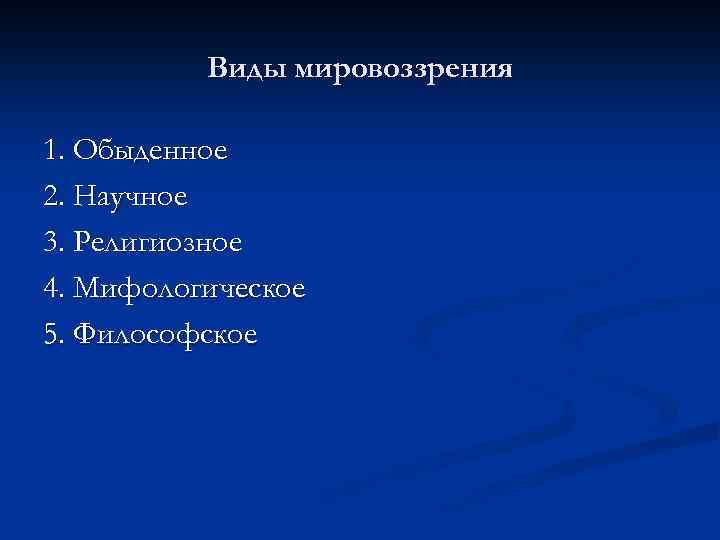 Виды мировоззрения

1. Обыденное
2. Научное
3. Религиозное
4. Мифологическое
5. Философское